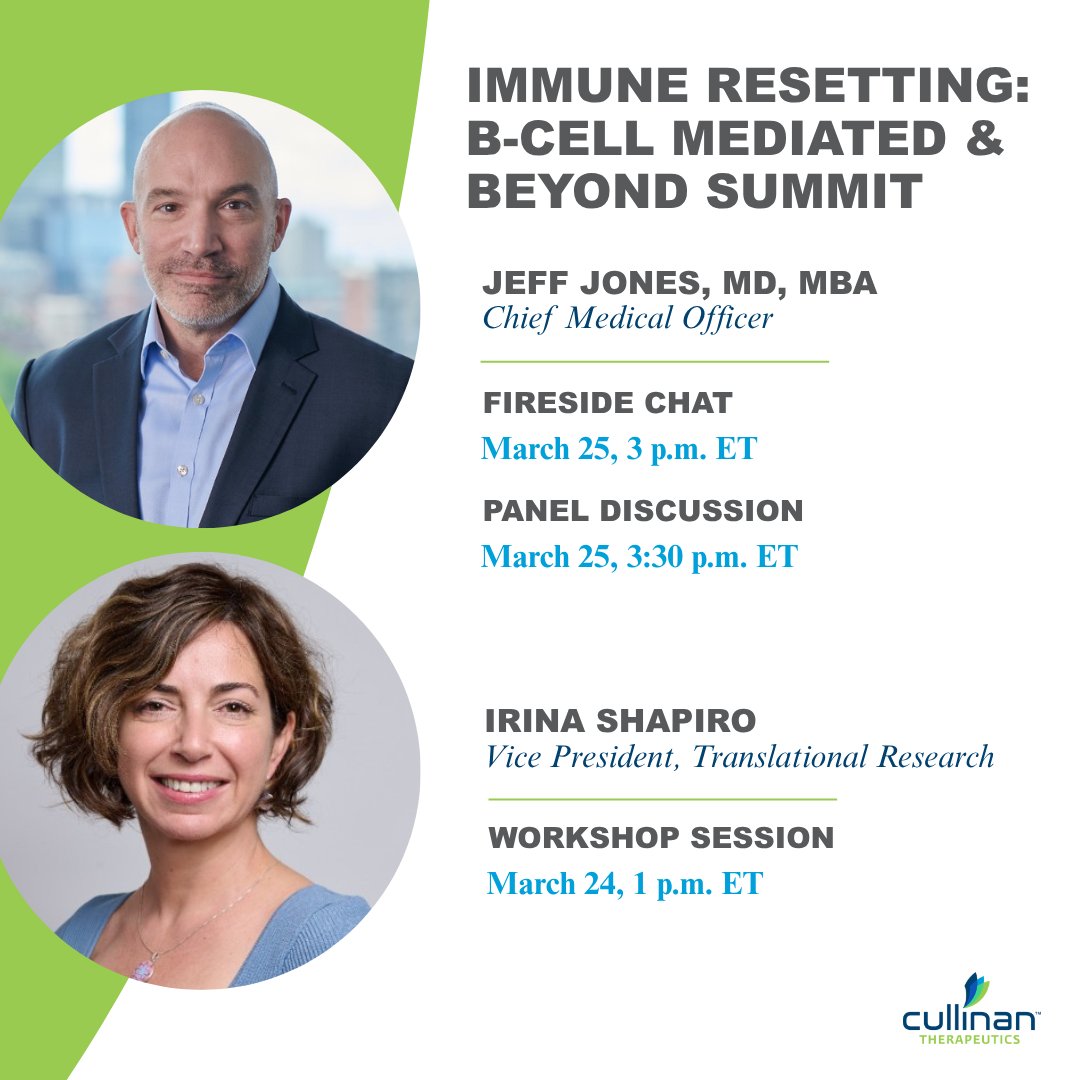 IMMUNE RESETTING: B-CELL MEDIATED & BEYOND SUMMIT

JEFF JONES, MD, MBA
Chief Medical Officer

FIRESIDE CHAT
March 25, 3 p.m. ET

PANEL DISCUSSION
March 25, 3:30 p.m. ET

IRINA SHAPIRO
Vice President, Translational Research

WORKSHOP SESSION
March 24, 1 p.m. ET

cullinan™
THERAPEUTICS